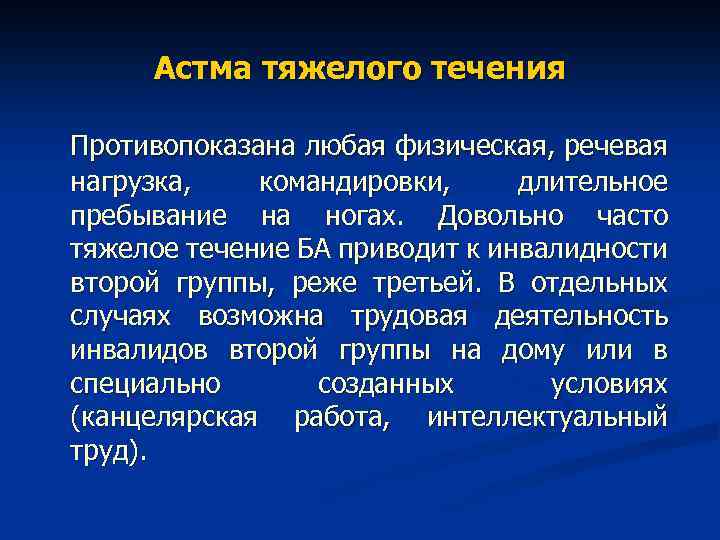 Астма тяжелого течения

Противопоказана любая физическая, речевая нагрузка, командировки, длительное пребывание на ногах. Довольно часто тяжелое течение БА приводит к инвалидности второй группы, реже третьей. В отдельных случаях возможна трудовая деятельность инвалидов второй группы на дому или в специально созданных условиях (канцелярская работа, интеллектуальный труд).